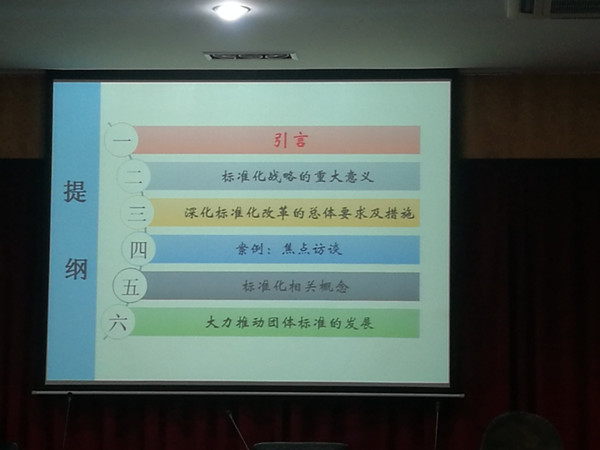 提纲

一 引言

二 标准化战略的重大意义

三 深化标准化改革的总体要求及措施

四 案例：焦点访谈

五 标准化相关概念

六 大力推动团体标准的发展